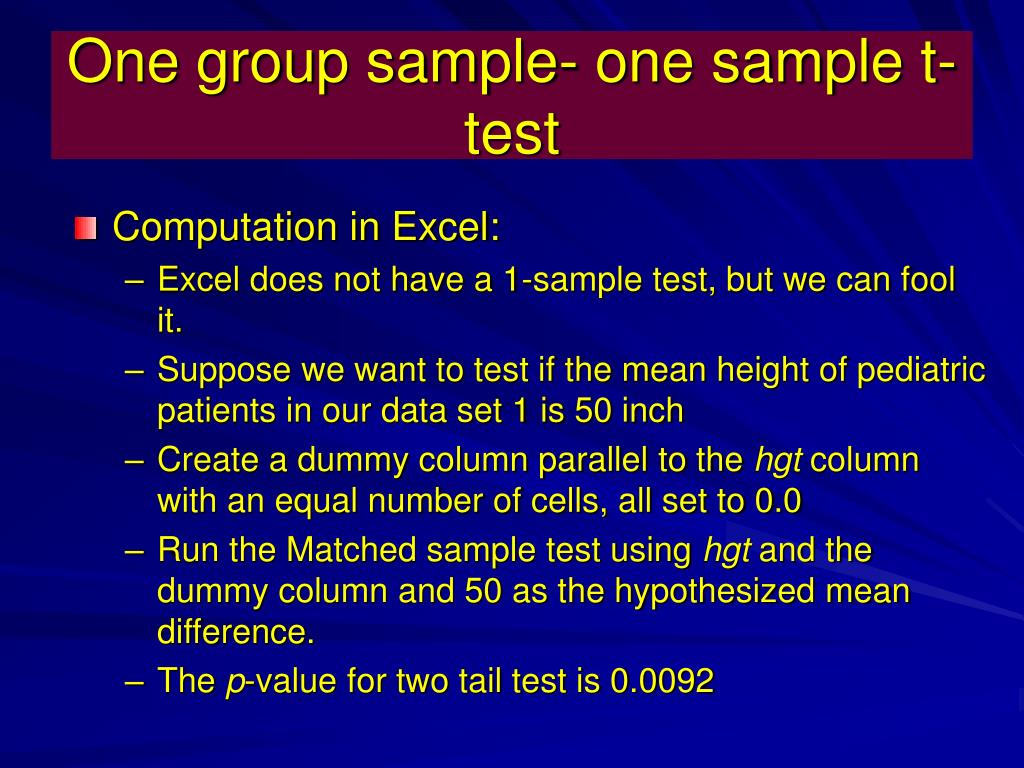 One group sample- one sample t-test

Computation in Excel:
– Excel does not have a 1-sample test, but we can fool it.
– Suppose we want to test if the mean height of pediatric patients in our data set 1 is 50 inch
– Create a dummy column parallel to the hgt column with an equal number of cells, all set to 0.0
– Run the Matched sample test using hgt and the dummy column and 50 as the hypothesized mean difference.
– The p-value for two tail test is 0.0092